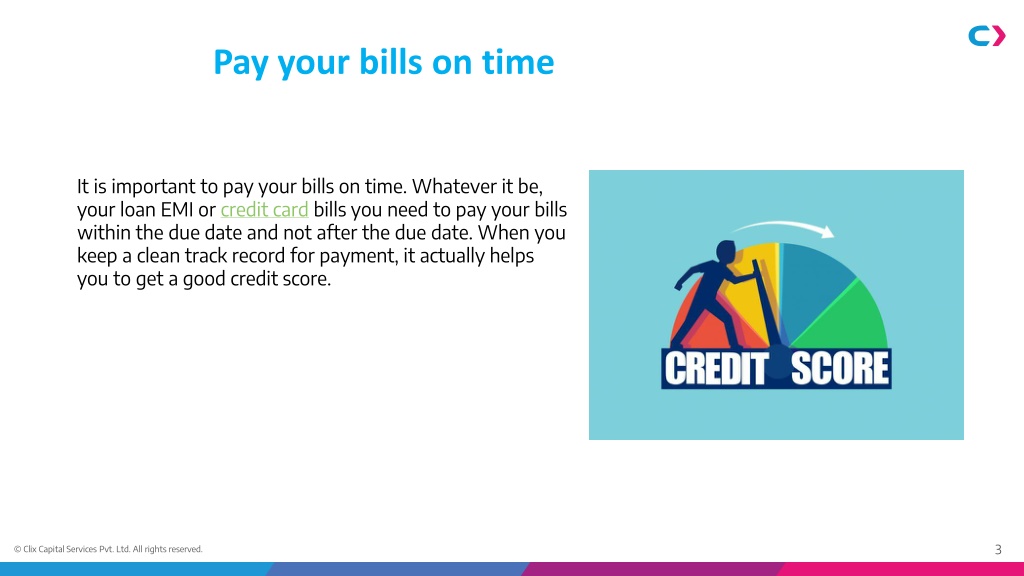 Pay your bills on time

It is important to pay your bills on time. Whatever it be, your loan EMI or credit card bills you need to pay your bills within the due date and not after the due date. When you keep a clean track record for payment, it actually helps you to get a good credit score.

CREDIT SCORE

© Clix Capital Services Pvt. Ltd. All rights reserved.

3